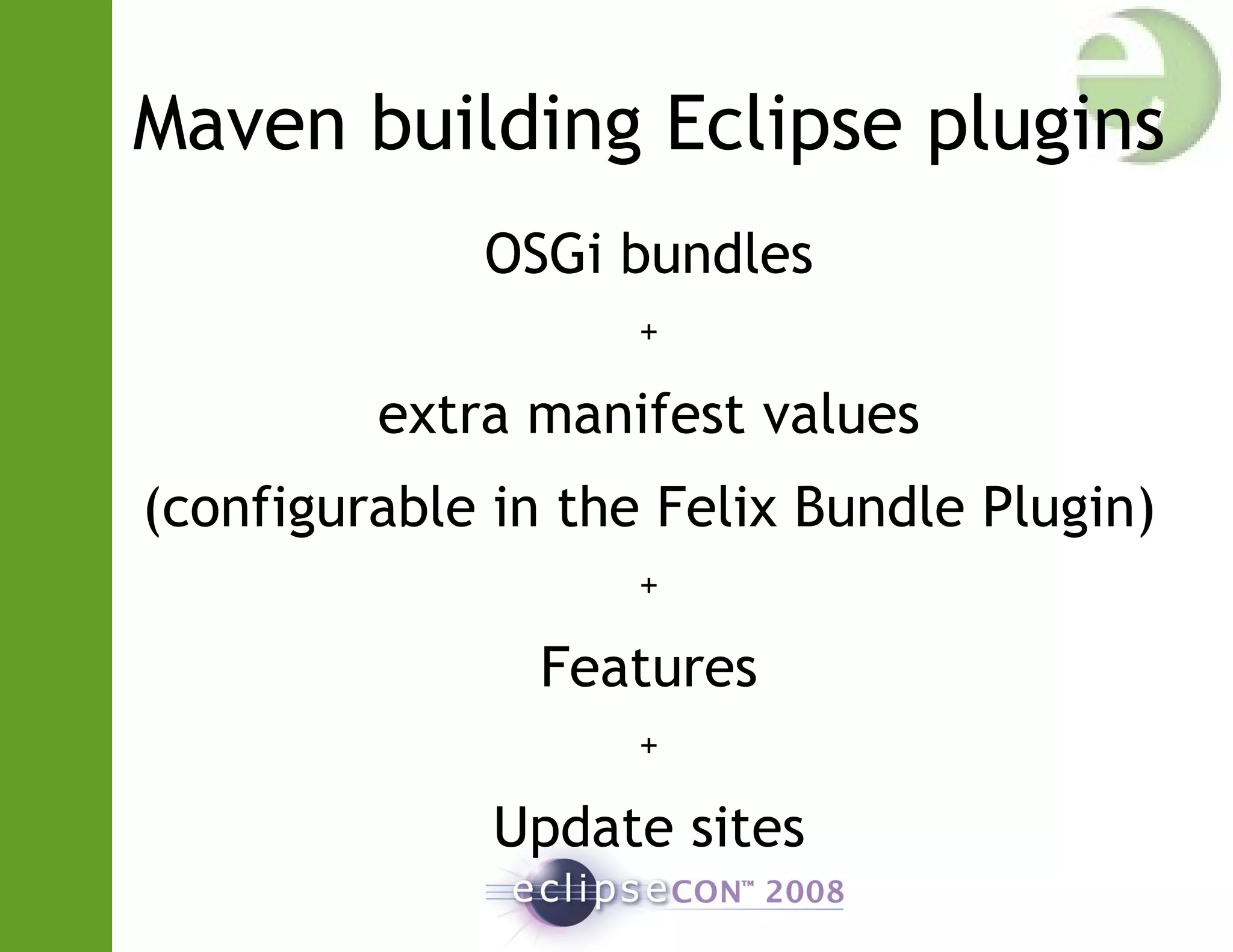 Maven building Eclipse plugins

OSGi bundles

+

extra manifest values

(configurable in the Felix Bundle Plugin)

+

Features

+

Update sites

eclipseCON™ 2008